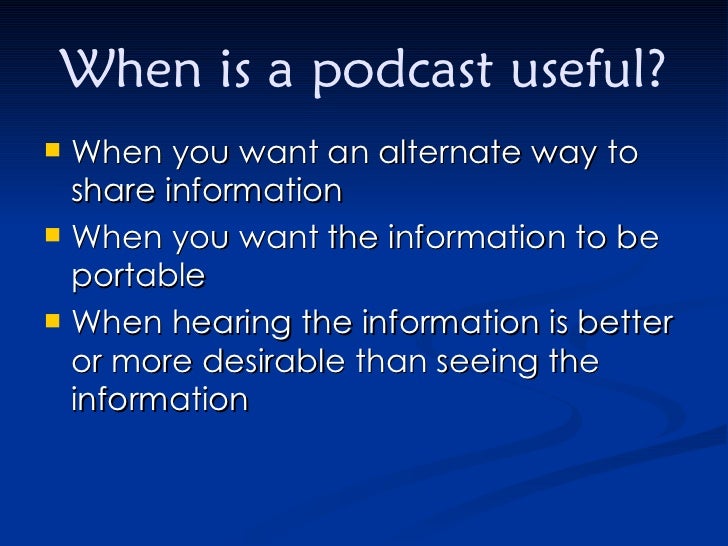 When is a podcast useful?

- When you want an alternate way to share information
- When you want the information to be portable
- When hearing the information is better or more desirable than seeing the information